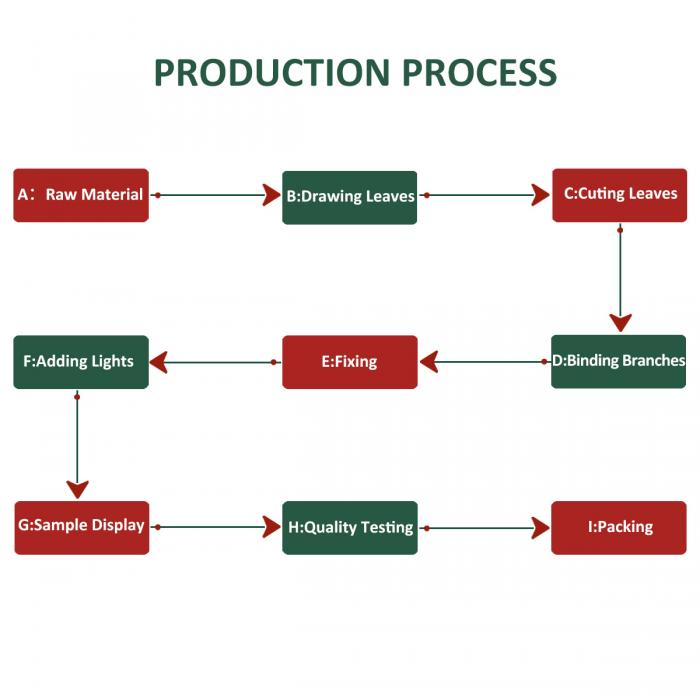 PRODUCTION PROCESS

A： Raw Material

B:Drawing Leaves

C:Cuting Leaves

D:Binding Branches

E:Fixing

F:Adding Lights

G:Sample Display

H:Quality Testing

I:Packing